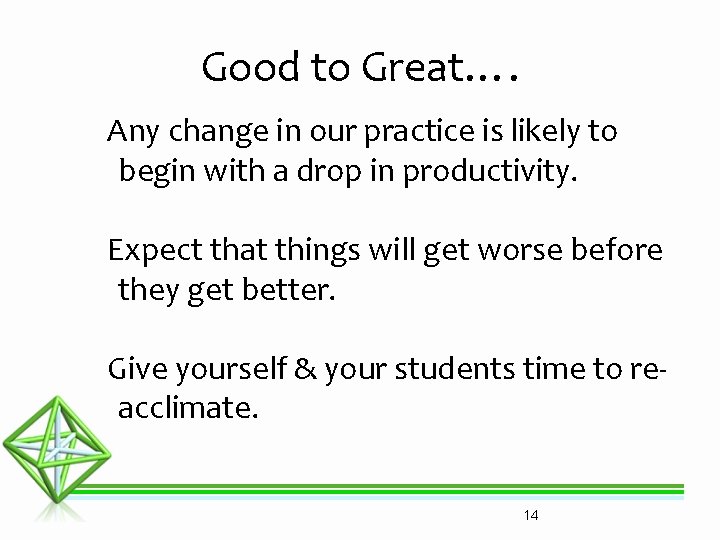 Good to Great….

Any change in our practice is likely to begin with a drop in productivity.

Expect that things will get worse before they get better.

Give yourself & your students time to re-acclimate.

14